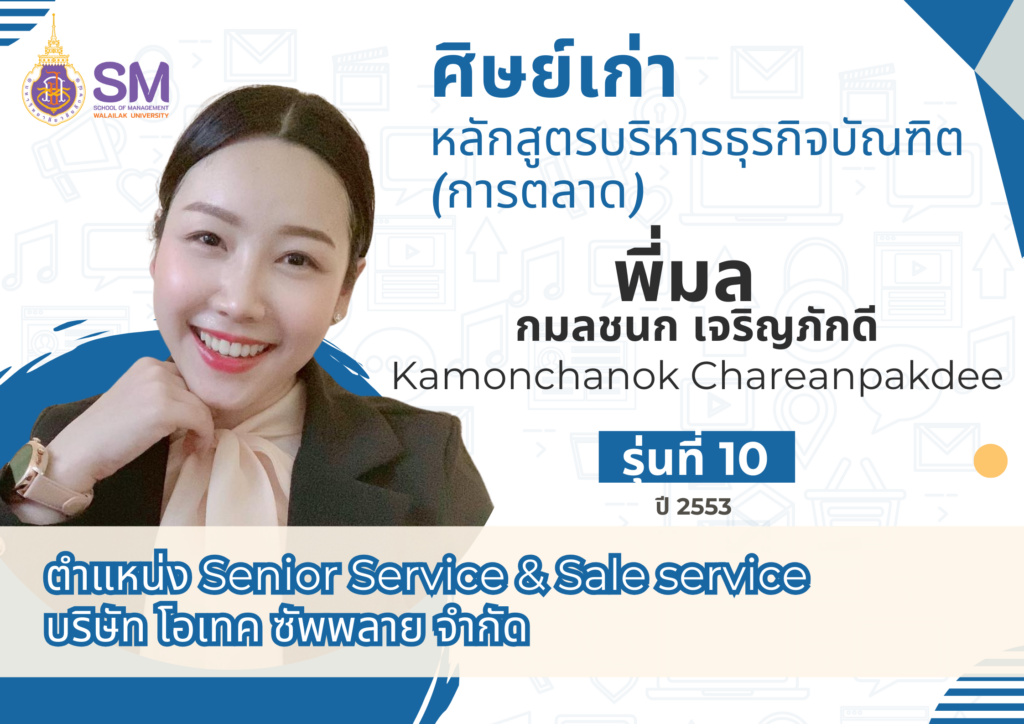 SM
SCHOOL OF MANAGEMENT
WALAILAK UNIVERSITY

ศิษย์เก่า
หลักสูตรบริหารธุรกิจบัณฑิต (การตลาด)

พี่มล
กมลชนก เจริญภักดี
Kamonchanok Chareanpakdee

รุ่นที่ 10
ปี 2553

ตำแหน่ง Senior Service & Sale service
บริษัท โอเทค ซัพพลาย จำกัด